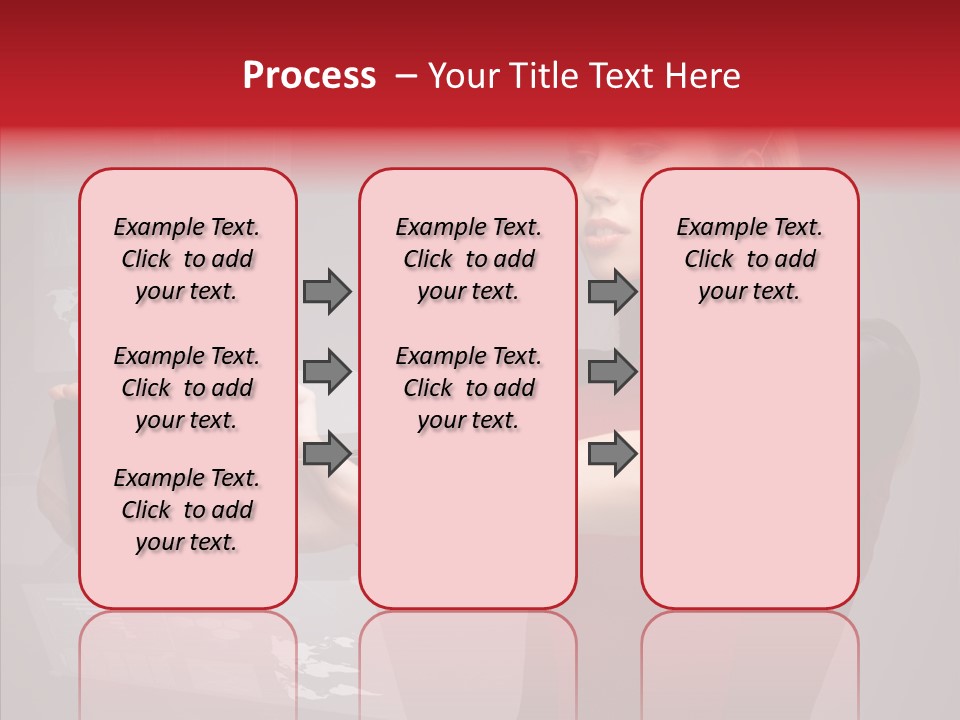 Process – Your Title Text Here

Example Text. Click to add your text.

Example Text. Click to add your text.

Example Text. Click to add your text.

Example Text. Click to add your text.

Example Text. Click to add your text.

Example Text. Click to add your text.